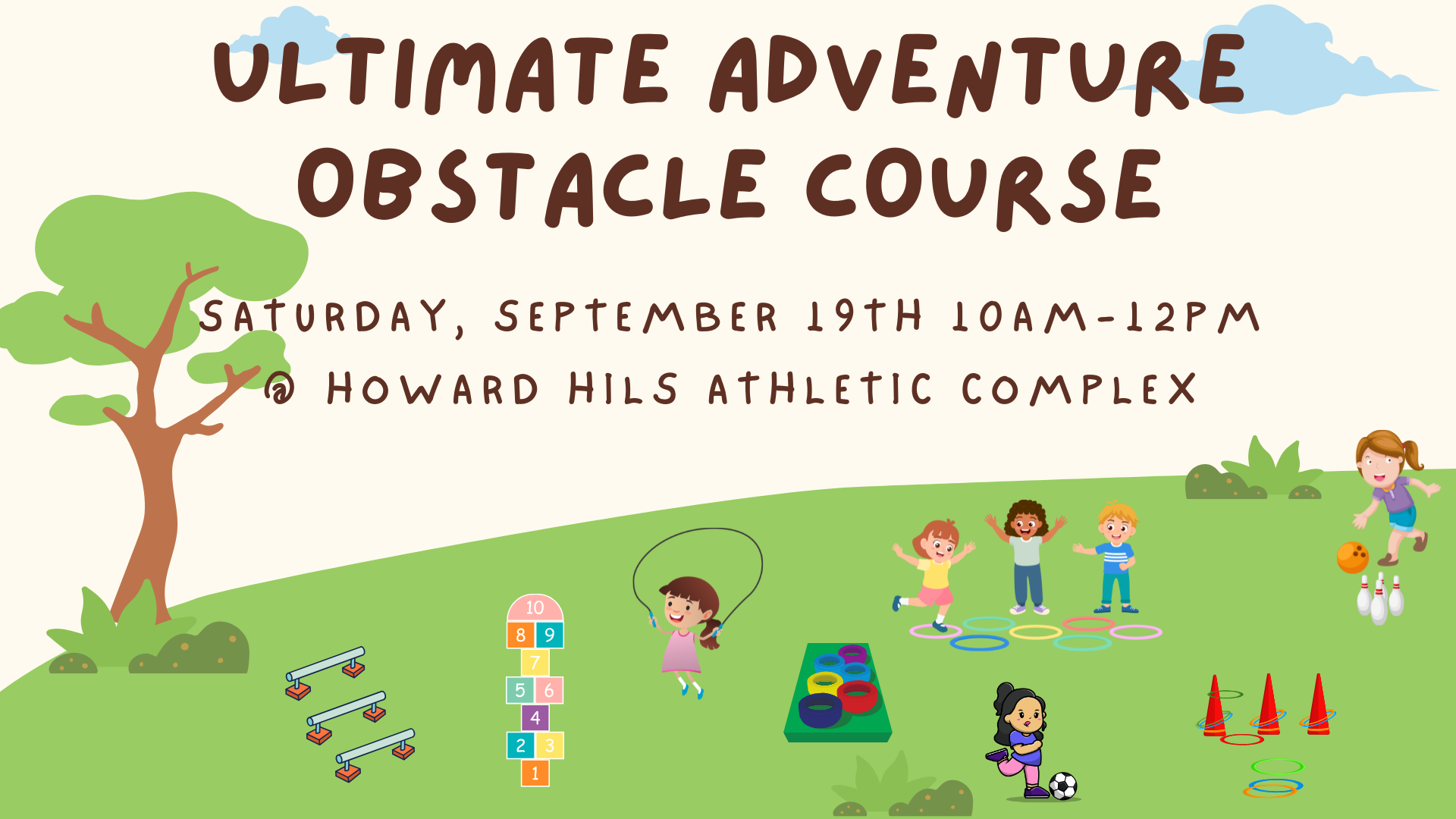 ULTIMATE ADVENTURE OBSTACLE COURSE

SATURDAY, SEPTEMBER 19TH 10AM-12PM
@ HOWARD HILS ATHLETIC COMPLEX

10
8 9
7
5 6
4
2 3
1